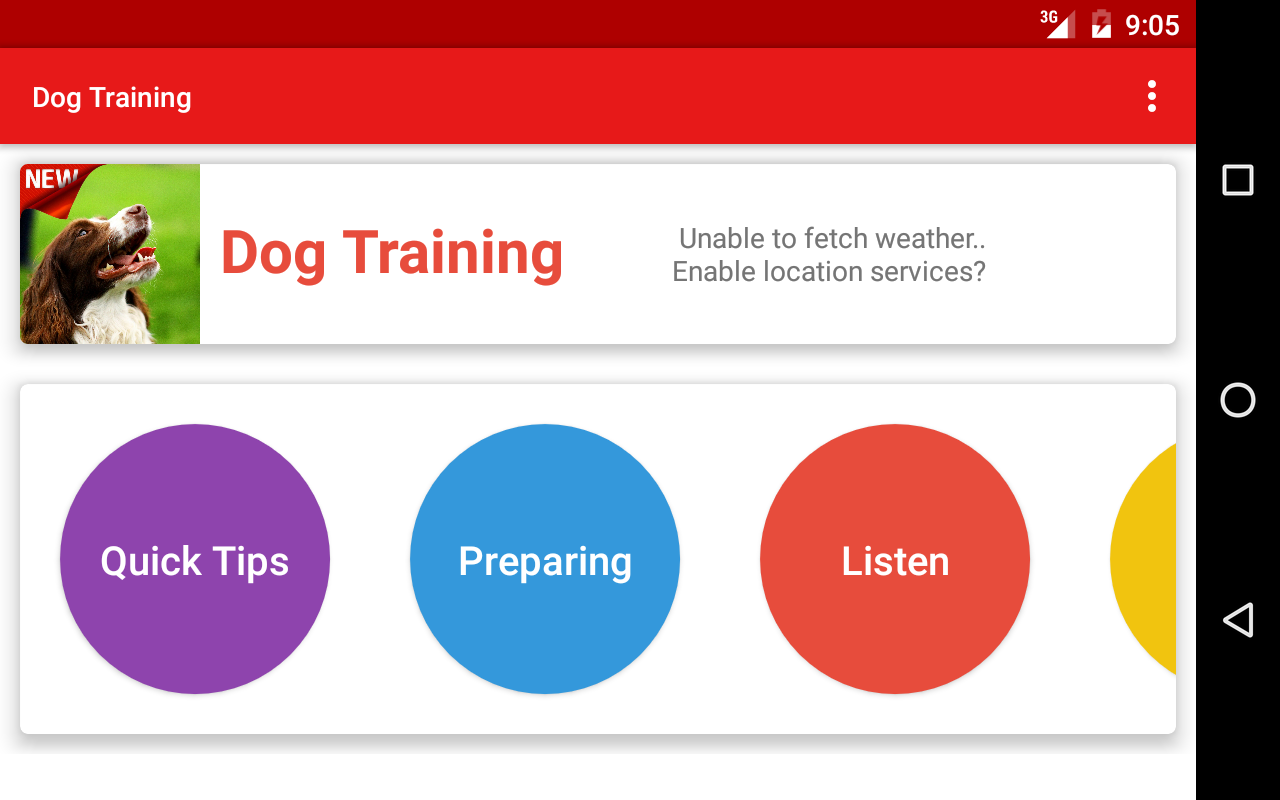 3G 9:05

Dog Training

NEW

Dog Training

Unable to fetch weather..
Enable location services?

Quick Tips

Preparing

Listen